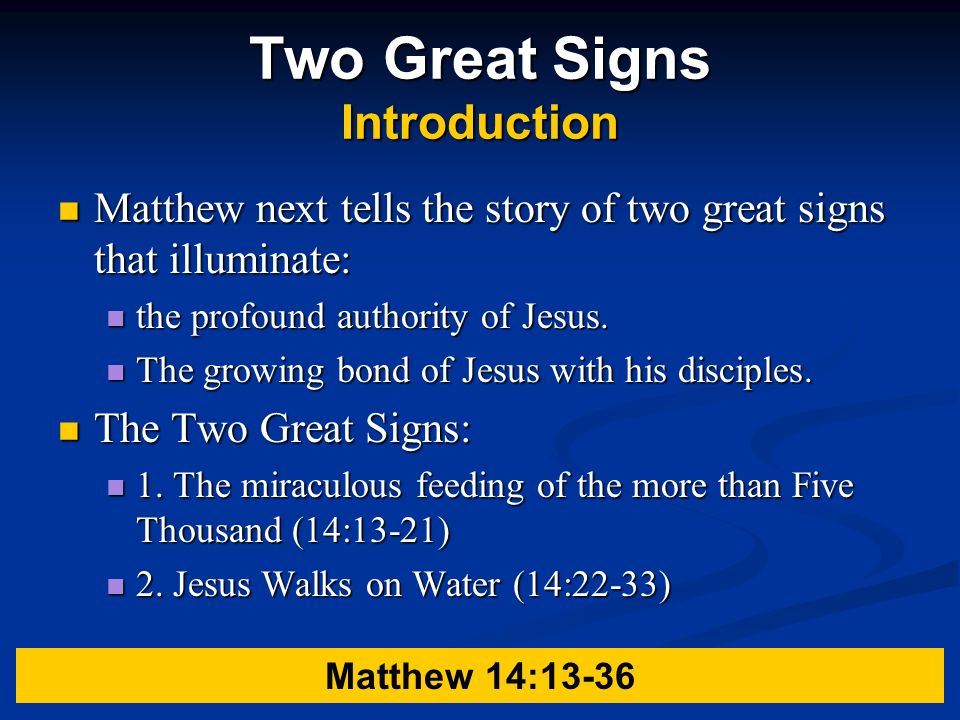 Two Great Signs
Introduction

Matthew next tells the story of two great signs that illuminate:

the profound authority of Jesus.

The growing bond of Jesus with his disciples.

The Two Great Signs:

1. The miraculous feeding of the more than Five Thousand (14:13-21)

2. Jesus Walks on Water (14:22-33)

Matthew 14:13-36